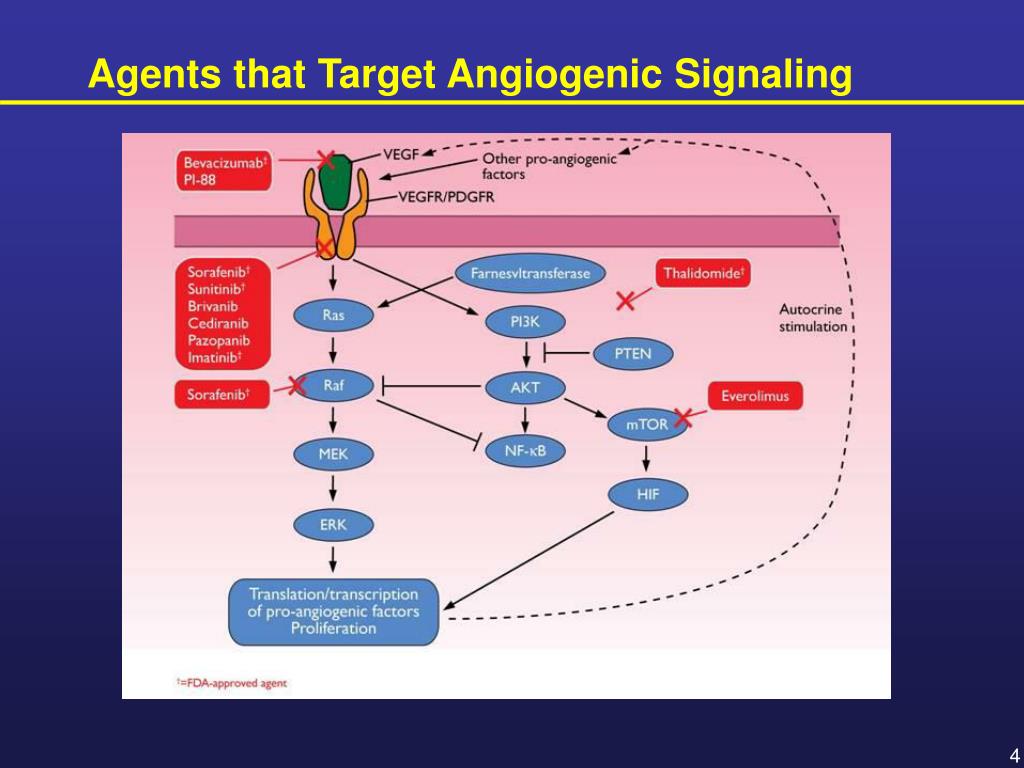 Agents that Target Angiogenic Signaling

Bevacizumab†
PI-88

VEGF
Other pro-angiogenic factors
VEGFR/PDGFR

Sorafenib†
Sunitinib†
Brivanib
Cediranib
Pazopanib
Imatinib†

Farnesvltransferase
Thalidomide†
Autocrine stimulation

Ras
PI3K
PTEN

Sorafenib†
Raf
AKT
Everolimus
mTOR
MEK
NF-κB
HIF
ERK

Translation/transcription of pro-angiogenic factors Proliferation

†=FDA-approved agent

4